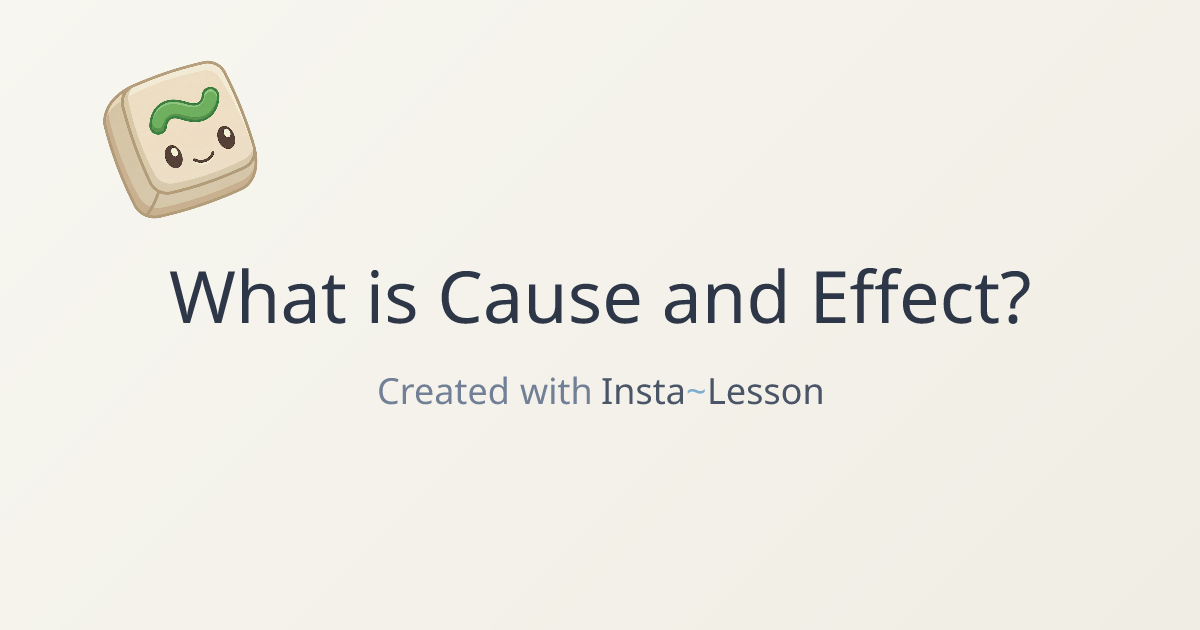 What is Cause and Effect?

Created with Insta~Lesson